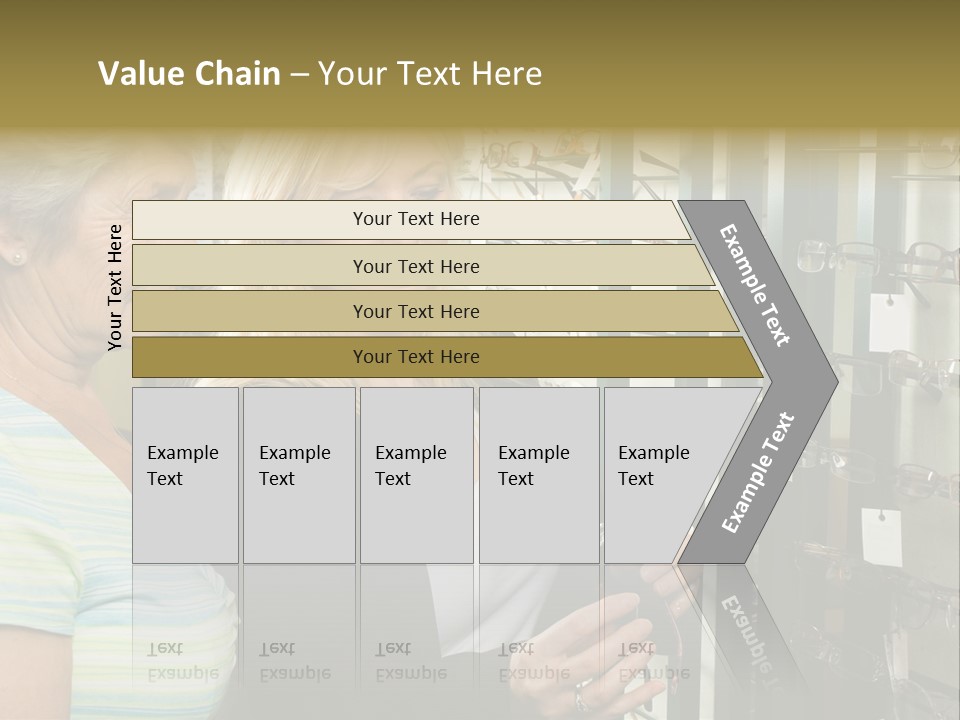 Value Chain – Your Text Here

Your Text Here

Your Text Here

Your Text Here

Your Text Here

Your Text Here

Example Text

Example Text

Example Text

Example Text

Example Text

Example Text

Example Text